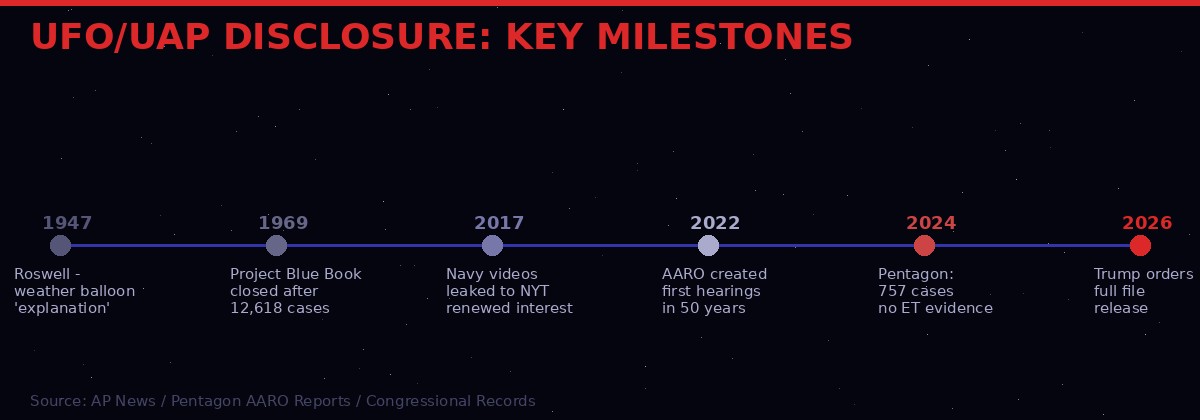 UFO/UAP DISCLOSURE: KEY MILESTONES

1947
Roswell - weather balloon 'explanation'

1969
Project Blue Book closed after 12,618 cases

2017
Navy videos leaked to NYT renewed interest

2022
AARO created first hearings in 50 years

2024
Pentagon: 757 cases no ET evidence

2026
Trump orders full file release

Source: AP News / Pentagon AARO Reports / Congressional Records